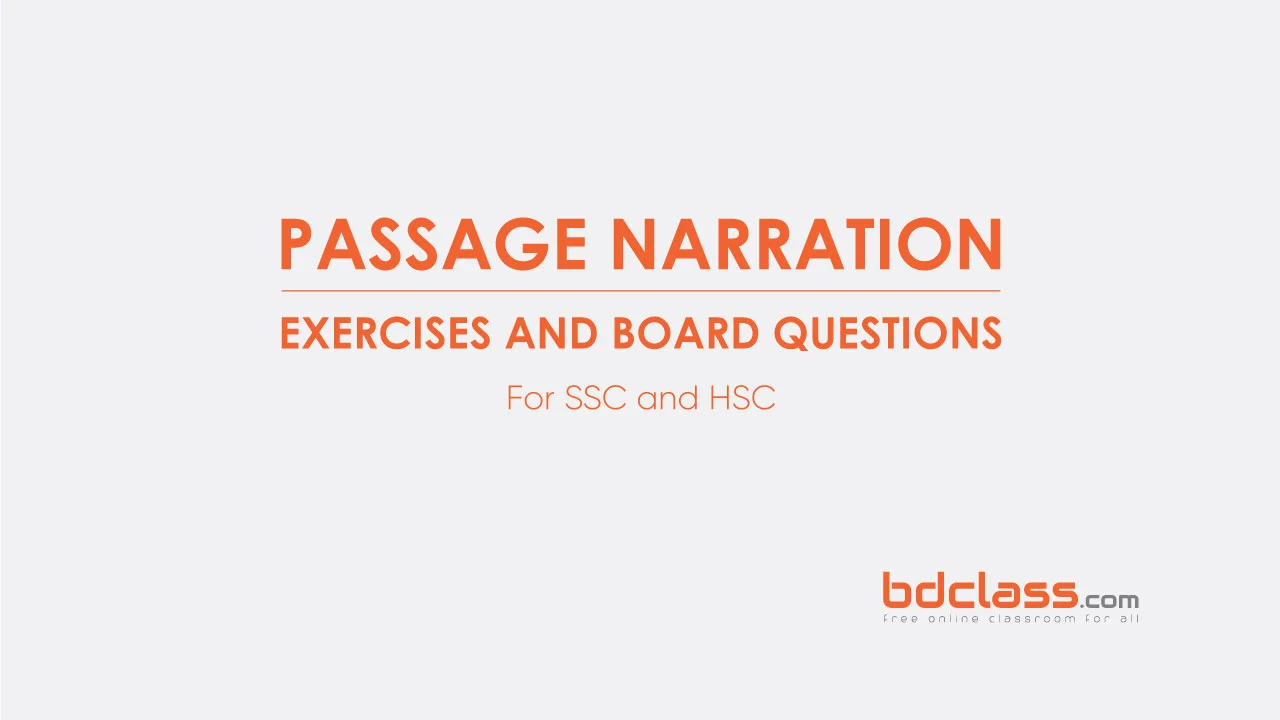 PASSAGE NARRATION

EXERCISES AND BOARD QUESTIONS

For SSC and HSC

bdclass.com
free online classroom for all